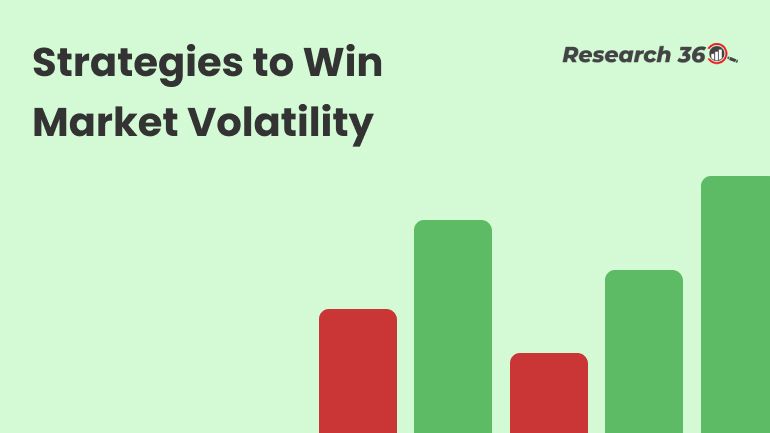 Strategies to Win Market Volatility

Research 360